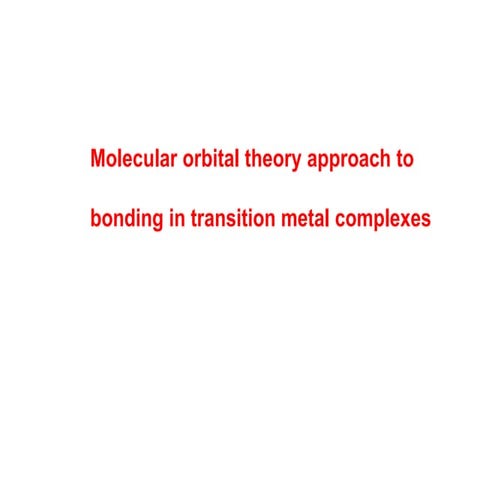 Molecular orbital theory approach to bonding in transition metal complexes